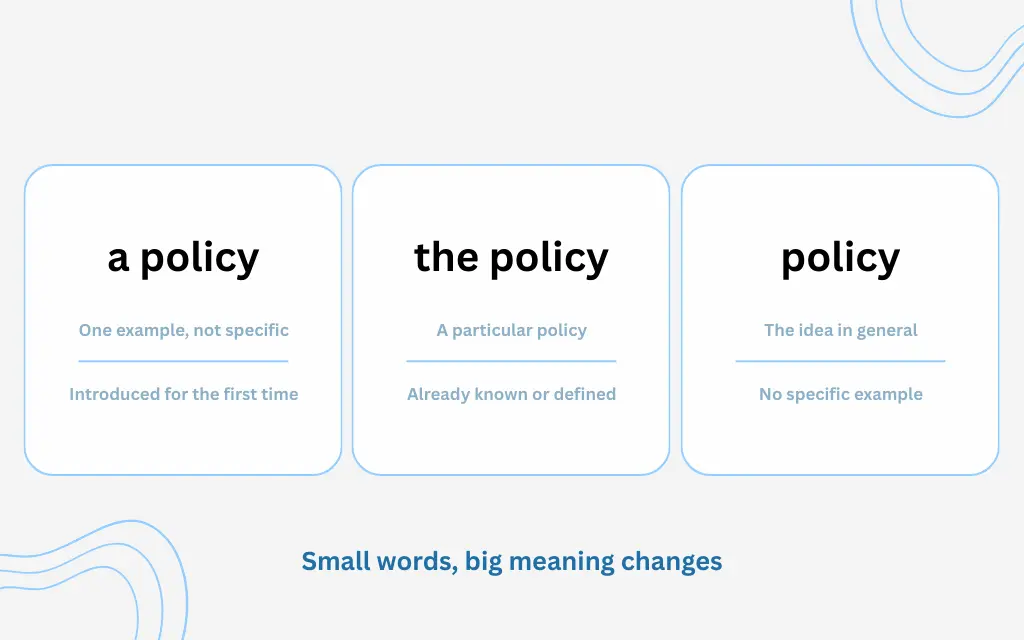 a policy

One example, not specific

Introduced for the first time

the policy

A particular policy

Already known or defined

policy

The idea in general

No specific example

Small words, big meaning changes